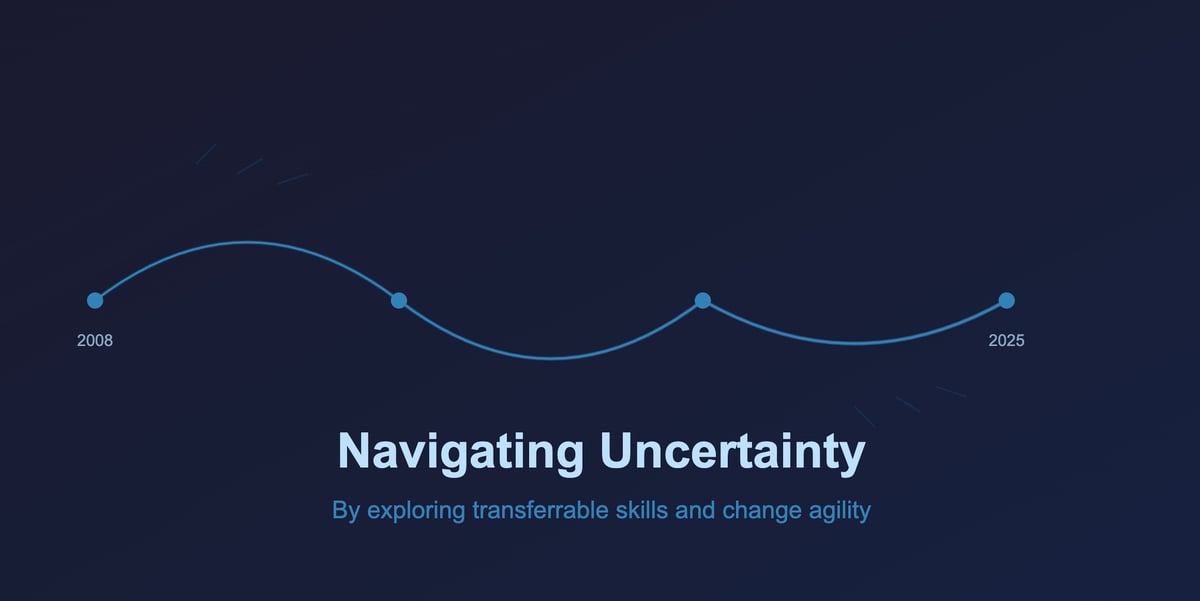 2008

2025

Navigating Uncertainty

By exploring transferrable skills and change agility